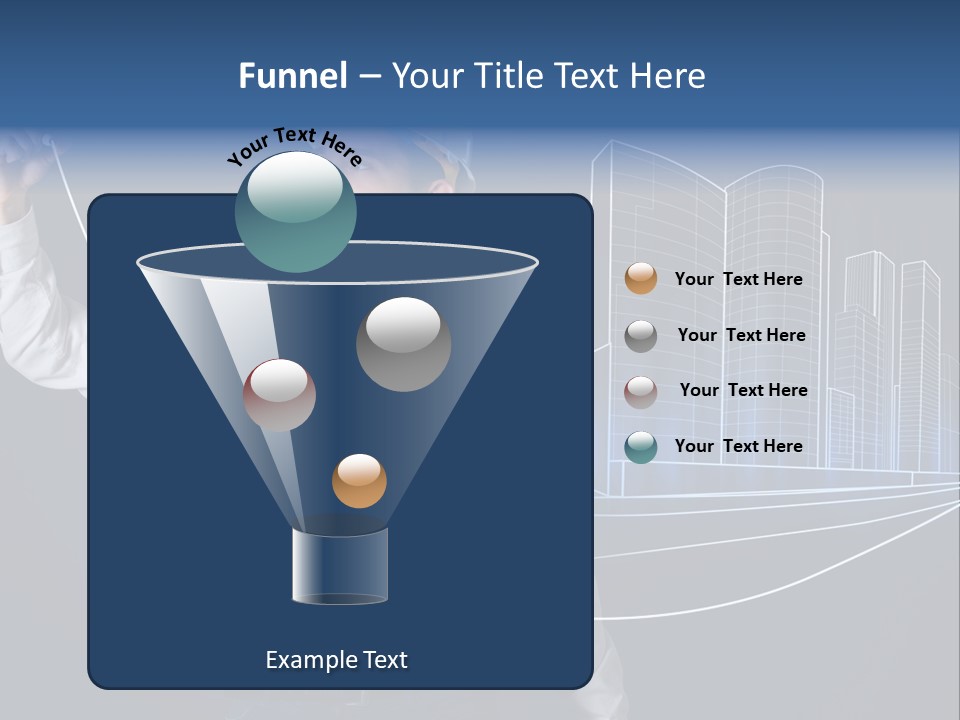 Funnel – Your Title Text Here

Your Text Here

Your Text Here

Your Text Here

Your Text Here

Your Text Here

Example Text